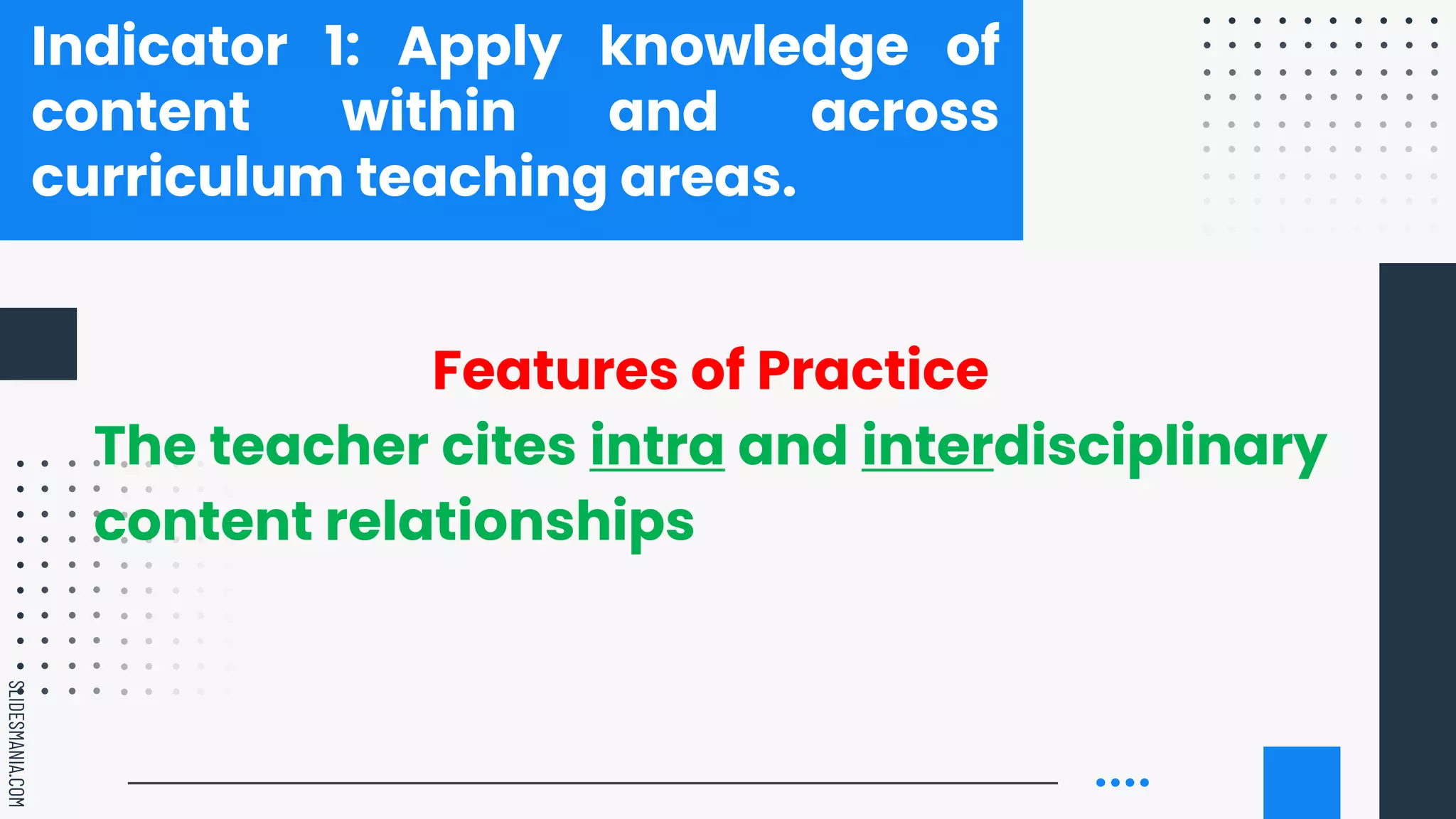 Indicator 1: Apply knowledge of content within and across curriculum teaching areas.

Features of Practice

The teacher cites intra and interdisciplinary content relationships

SLIDESMANIA.COM